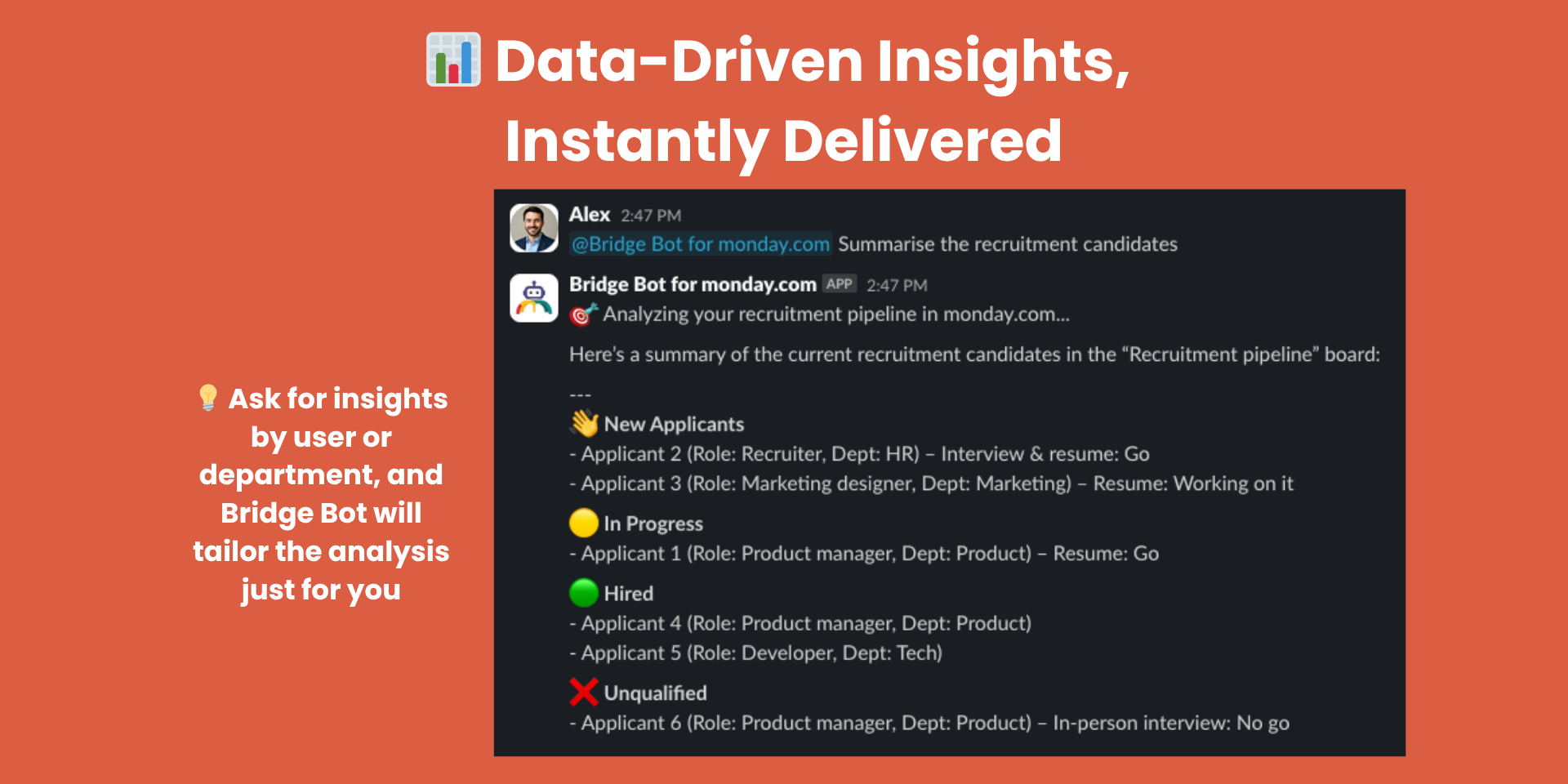 📊 Data-Driven Insights, Instantly Delivered

💡 Ask for insights by user or department, and Bridge Bot will tailor the analysis just for you

Alex 2:47 PM
@Bridge Bot for monday.com Summarise the recruitment candidates

Bridge Bot for monday.com APP 2:47 PM
🎯 Analyzing your recruitment pipeline in monday.com...

Here's a summary of the current recruitment candidates in the "Recruitment pipeline" board:

---
👋 New Applicants
- Applicant 2 (Role: Recruiter, Dept: HR) – Interview & resume: Go
- Applicant 3 (Role: Marketing designer, Dept: Marketing) – Resume: Working on it

🟡 In Progress
- Applicant 1 (Role: Product manager, Dept: Product) – Resume: Go

🟢 Hired
- Applicant 4 (Role: Product manager, Dept: Product)
- Applicant 5 (Role: Developer, Dept: Tech)

❌ Unqualified
- Applicant 6 (Role: Product manager, Dept: Product) – In-person interview: No go